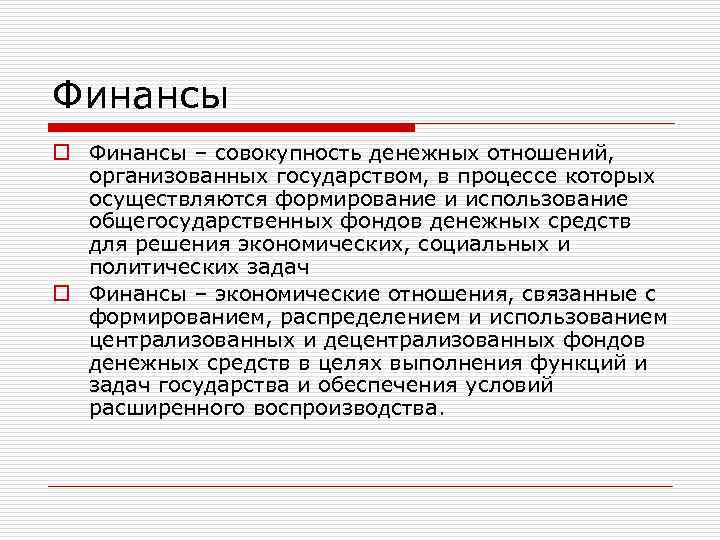 Финансы

Финансы – совокупность денежных отношений, организованных государством, в процессе которых осуществляются формирование и использование общегосударственных фондов денежных средств для решения экономических, социальных и политических задач

Финансы – экономические отношения, связанные с формированием, распределением и использованием централизованных и децентрализованных фондов денежных средств в целях выполнения функций и задач государства и обеспечения условий расширенного воспроизводства.